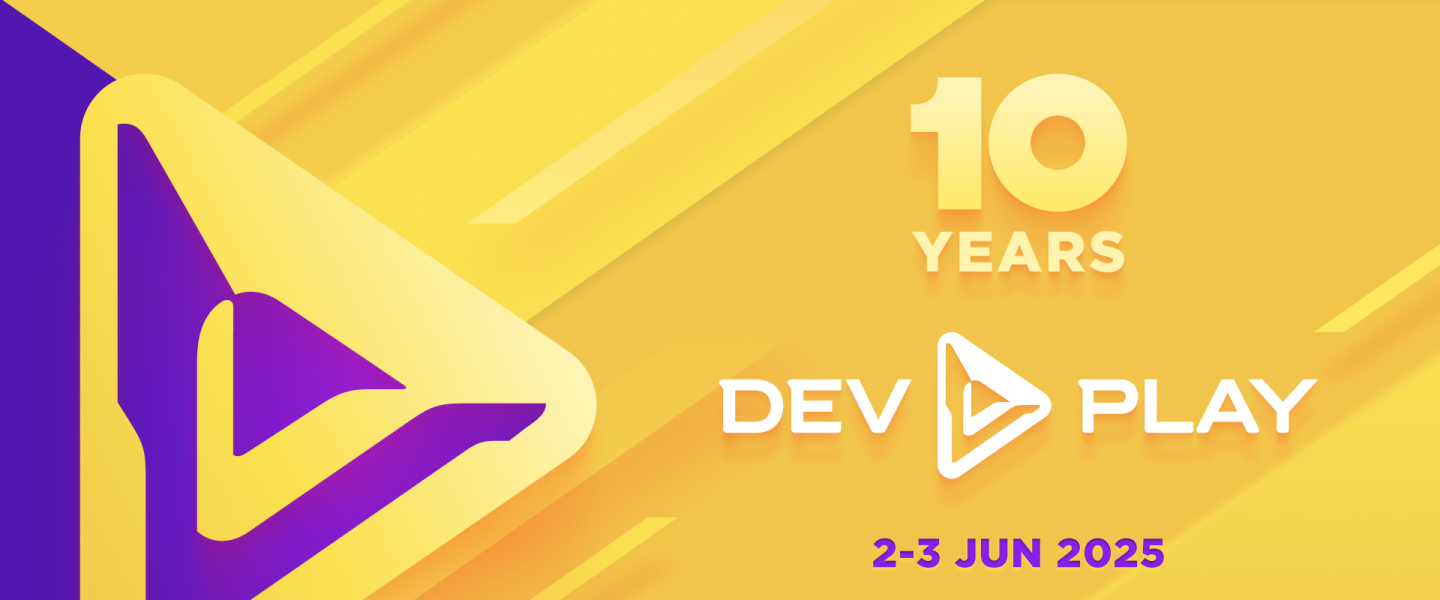 10
YEARS

DEV PLAY

2-3 JUN 2025